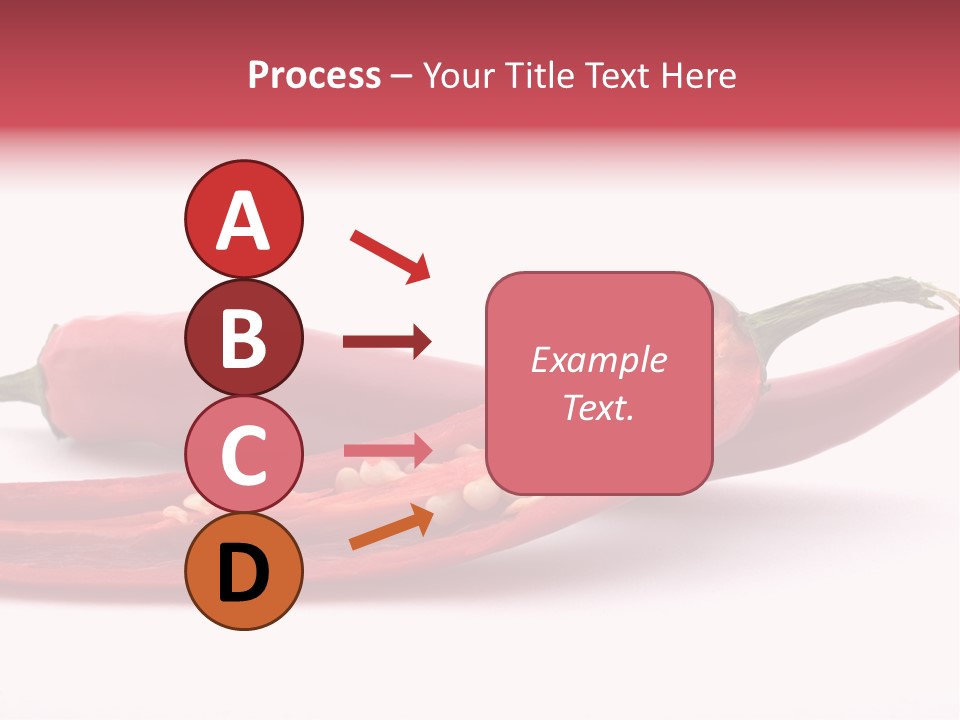 Process – Your Title Text Here

A

B

C

D

Example Text.